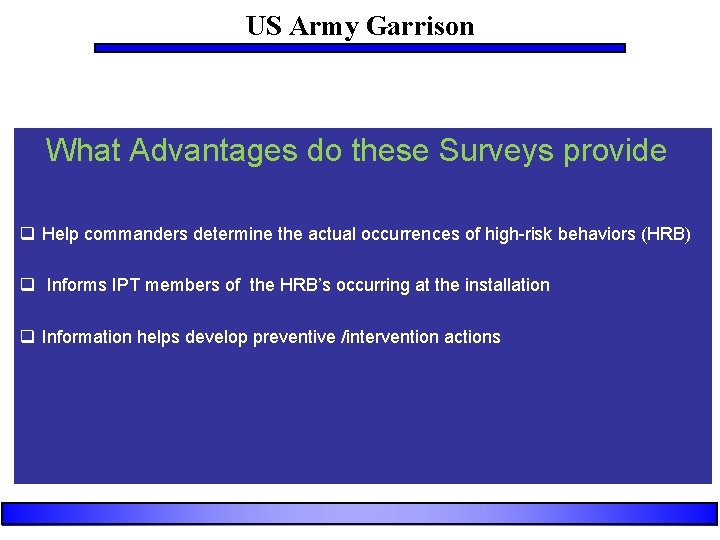 US Army Garrison

What Advantages do these Surveys provide

❑ Help commanders determine the actual occurrences of high-risk behaviors (HRB)

❑ Informs IPT members of the HRB's occurring at the installation

❑ Information helps develop preventive /intervention actions